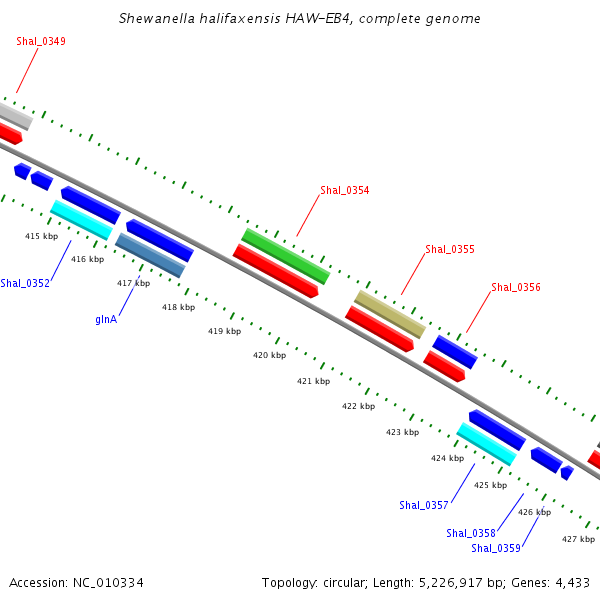 Shewanella halifaxensis HAW-EB4, complete genome

Shal_0349

Shal_0354

Shal_0355

Shal_0356

415 kbp
416 kbp
417 kbp
418 kbp
419 kbp
420 kbp
421 kbp
422 kbp
423 kbp
424 kbp
425 kbp
426 kbp
427 kbp

Shal_0352

glnA

Shal_0357

Shal_0358

Shal_0359

Accession: NC_010334

Topology: circular; Length: 5,226,917 bp; Genes: 4,433